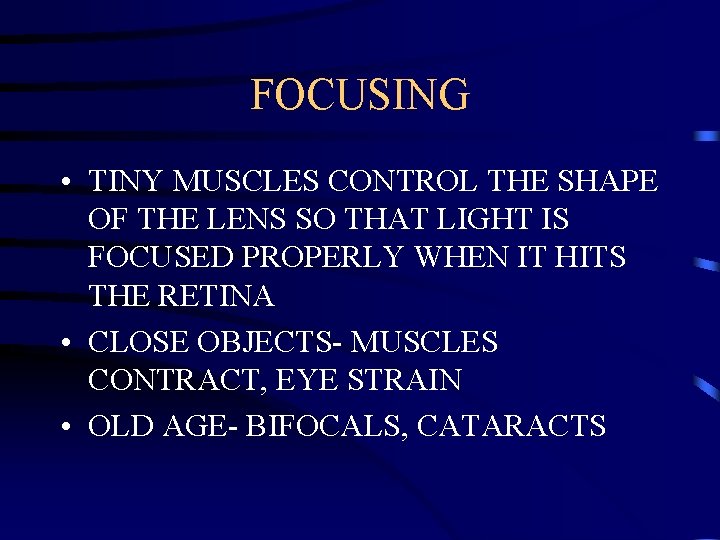 FOCUSING

• TINY MUSCLES CONTROL THE SHAPE OF THE LENS SO THAT LIGHT IS FOCUSED PROPERLY WHEN IT HITS THE RETINA
• CLOSE OBJECTS- MUSCLES CONTRACT, EYE STRAIN
• OLD AGE- BIFOCALS, CATARACTS